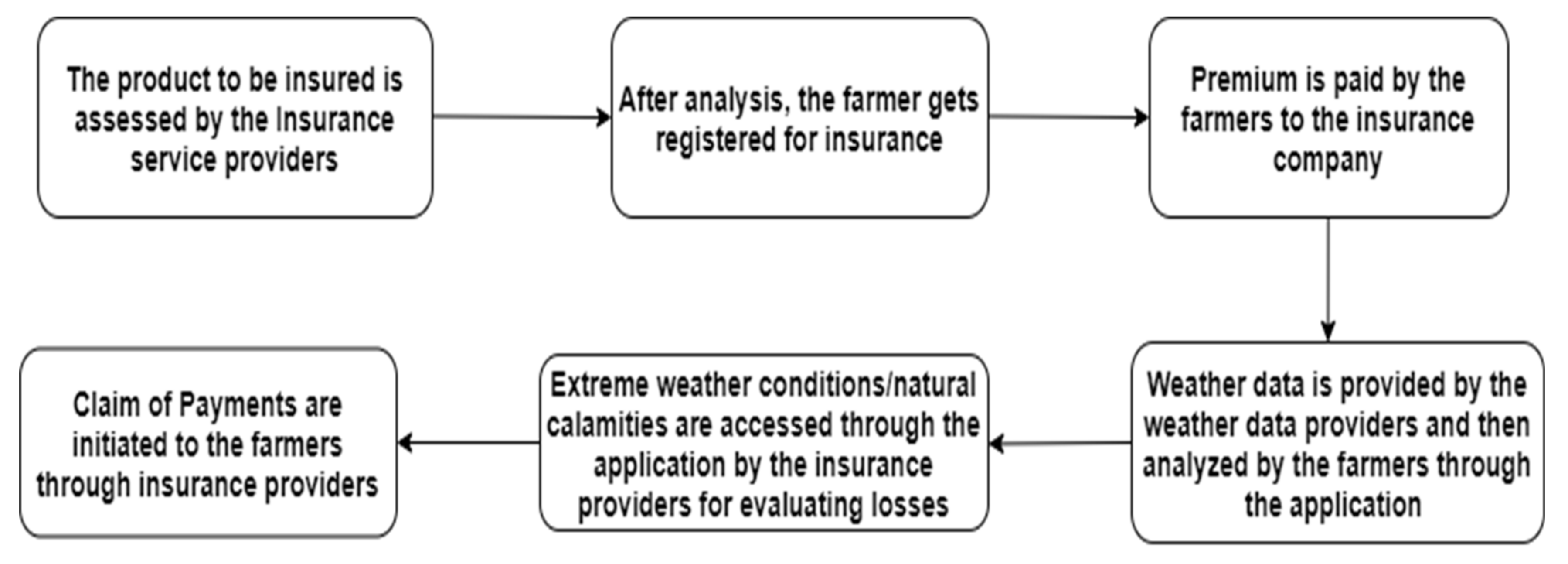 The product to be insured is assessed by the Insurance service providers

After analysis, the farmer gets registered for insurance

Premium is paid by the farmers to the insurance company

Weather data is provided by the weather data providers and then analyzed by the farmers through the application

Extreme weather conditions/natural calamities are accessed through the application by the insurance providers for evaluating losses

Claim of Payments are initiated to the farmers through insurance providers